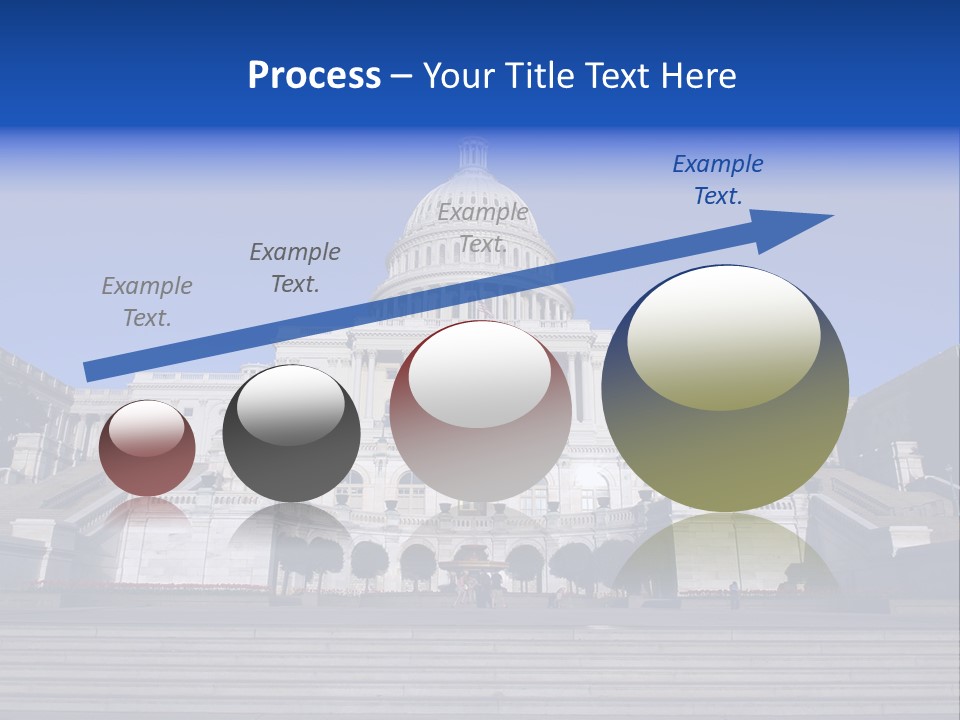 Process – Your Title Text Here

Example Text.

Example Text.

Example Text.

Example Text.